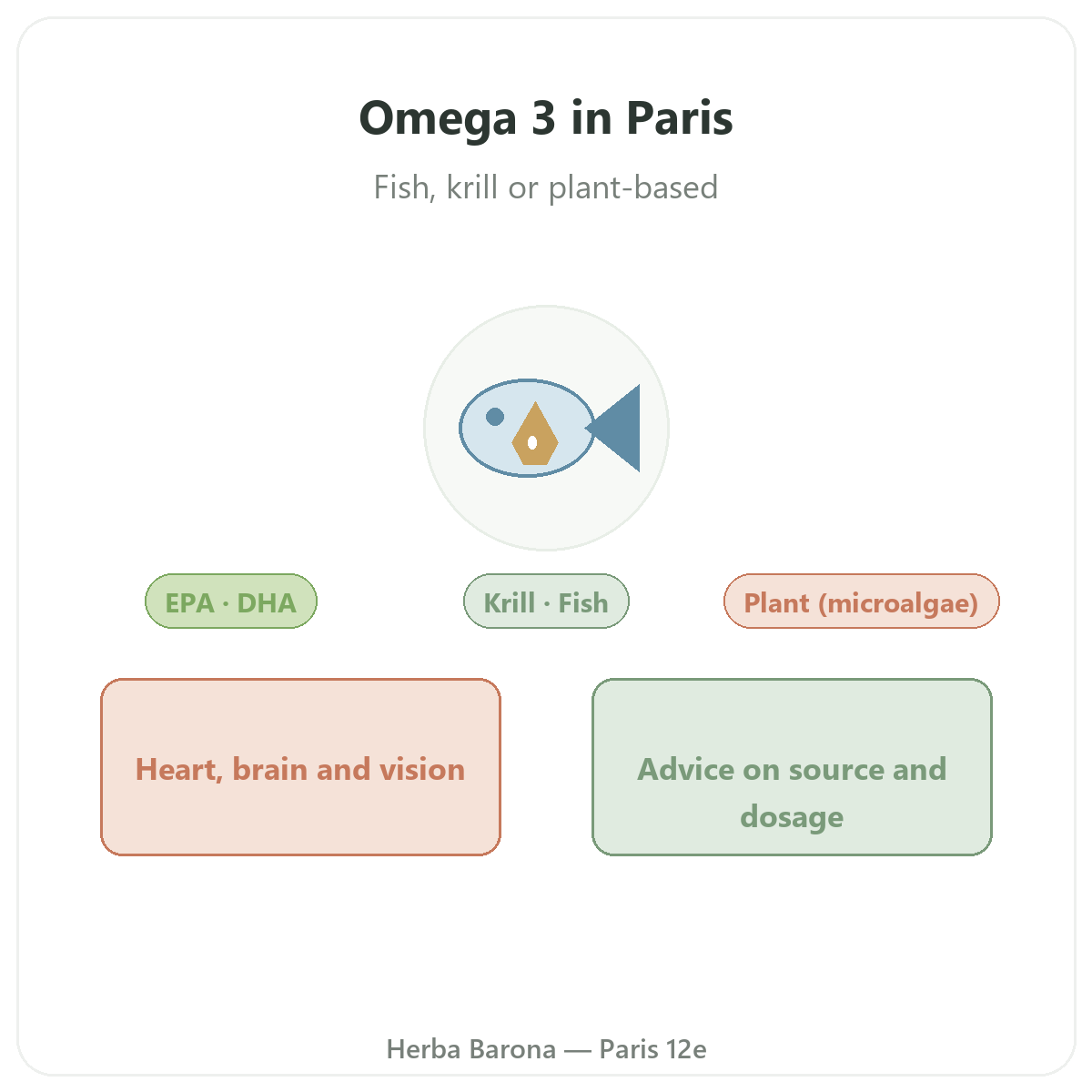 Omega 3 in Paris

Fish, krill or plant-based

EPA · DHA

Krill · Fish

Plant (microalgae)

Heart, brain and vision

Advice on source and dosage

Herba Barona — Paris 12e